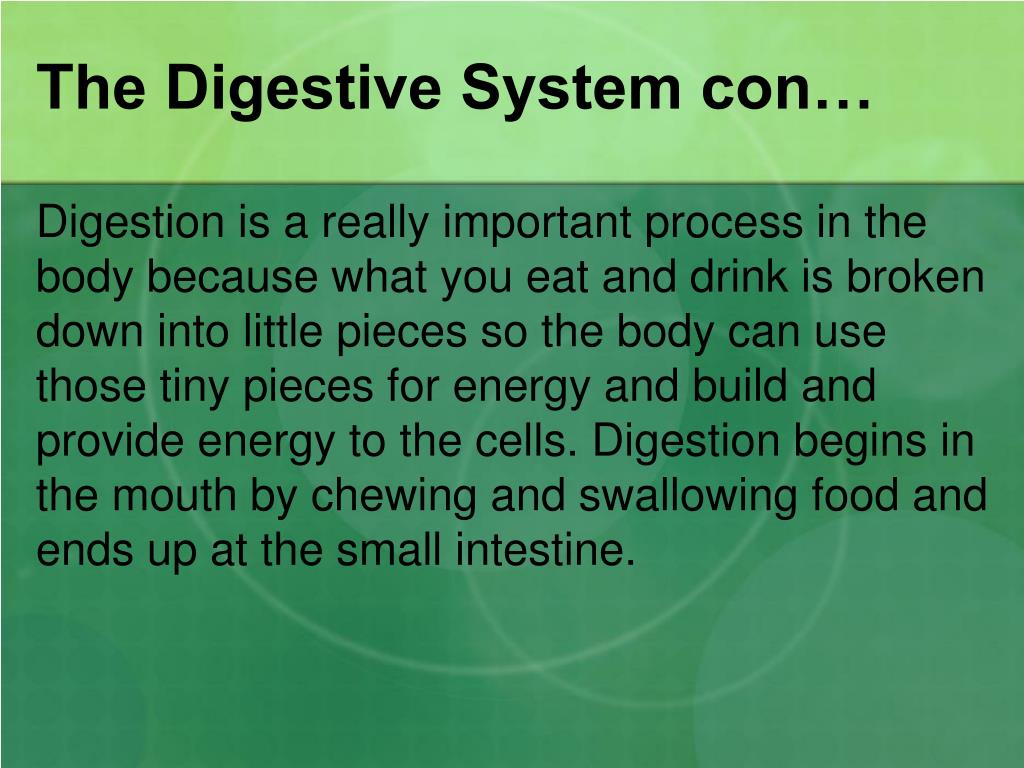 The Digestive System con…

Digestion is a really important process in the body because what you eat and drink is broken down into little pieces so the body can use those tiny pieces for energy and build and provide energy to the cells. Digestion begins in the mouth by chewing and swallowing food and ends up at the small intestine.